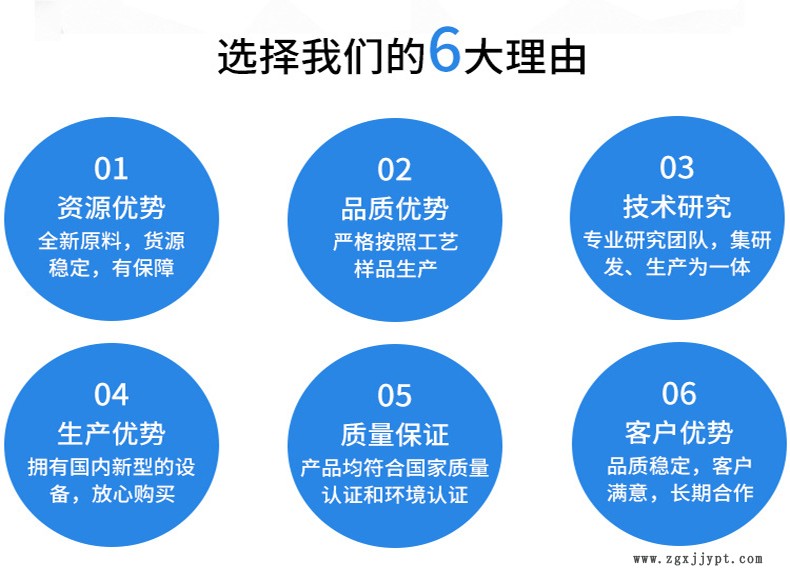 选择我们的6大理由

01
资源优势
全新原料，货源稳定，有保障

02
品质优势
严格按照工艺样品生产

03
技术研究
专业研究团队，集研发、生产为一体

04
生产优势
拥有国内新型的设备，放心购买

05
质量保证
产品均符合国家质量认证和环境认证

06
客户优势
品质稳定，客户满意，长期合作

www.zgxjjypt.com